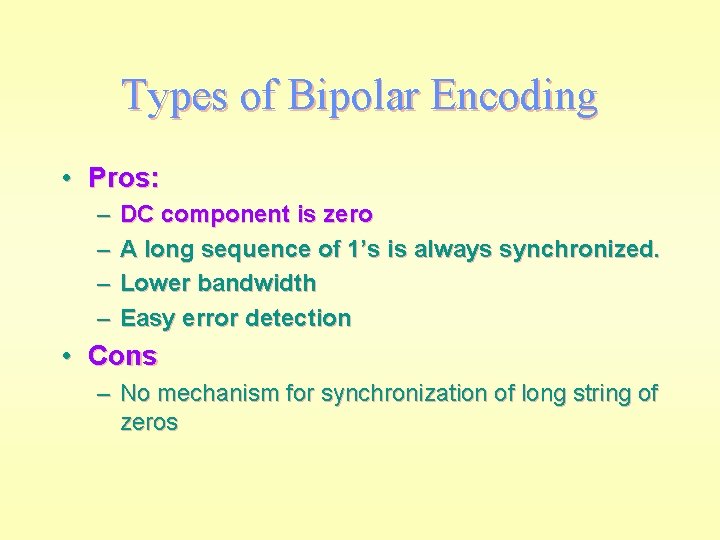 Types of Bipolar Encoding

• Pros:
– DC component is zero
– A long sequence of 1's is always synchronized.
– Lower bandwidth
– Easy error detection

• Cons
– No mechanism for synchronization of long string of zeros